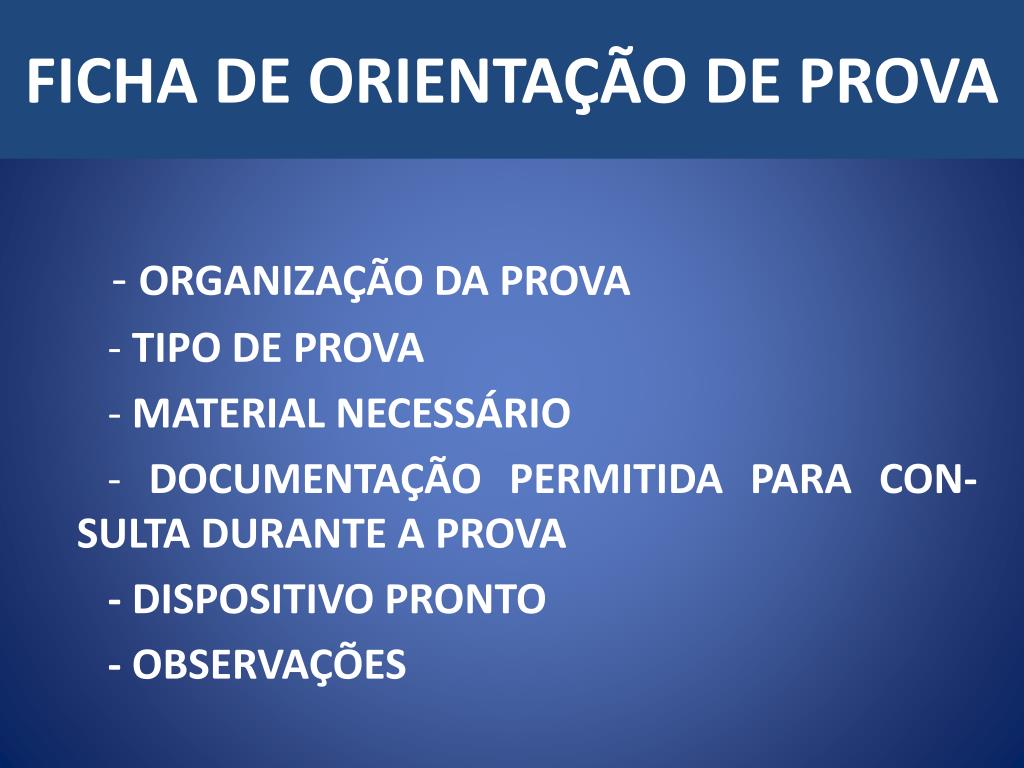 FICHA DE ORIENTAÇÃO DE PROVA

- ORGANIZAÇÃO DA PROVA

- TIPO DE PROVA

- MATERIAL NECESSÁRIO

- DOCUMENTAÇÃO PERMITIDA PARA CONSULTA DURANTE A PROVA

- DISPOSITIVO PRONTO

- OBSERVAÇÕES